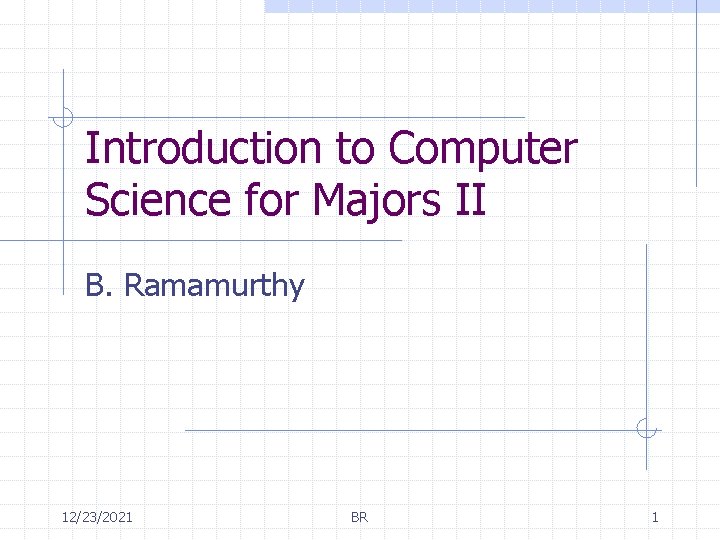 Introduction to Computer Science for Majors II

B. Ramamurthy

12/23/2021

BR

1